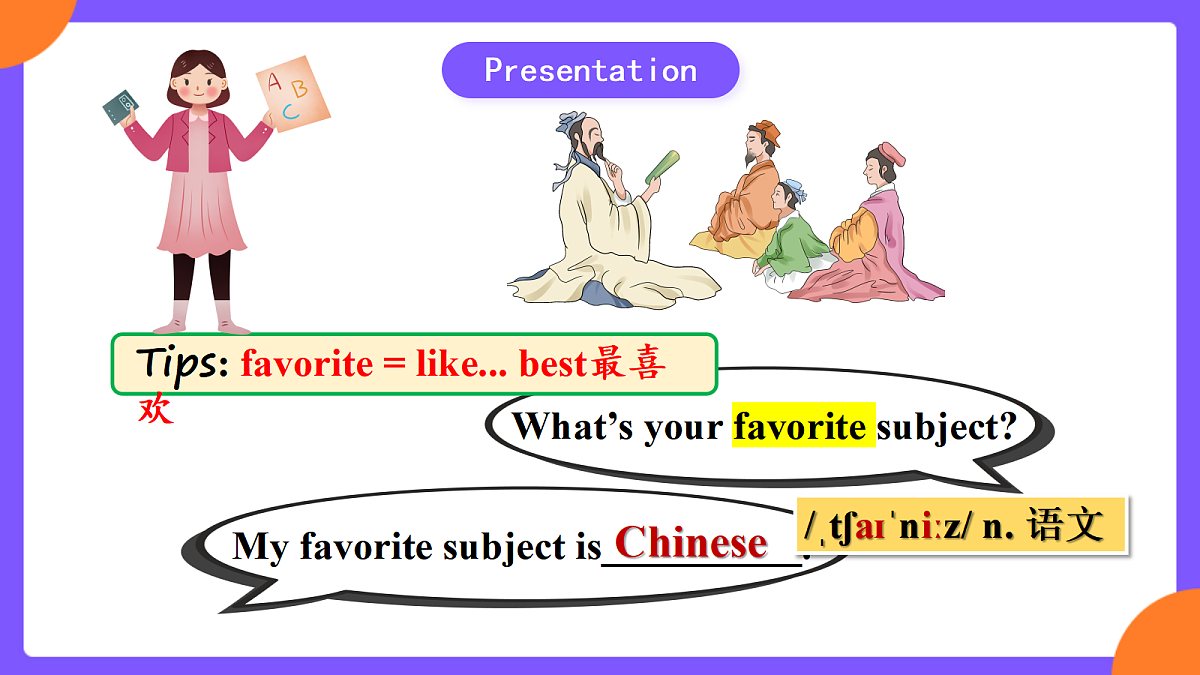 Presentation

A B C

Tips: favorite = like... best最喜欢

What’s your favorite subject?

My favorite subject is Chinese.

/ˌtʃaɪˈniːz/ n. 语文